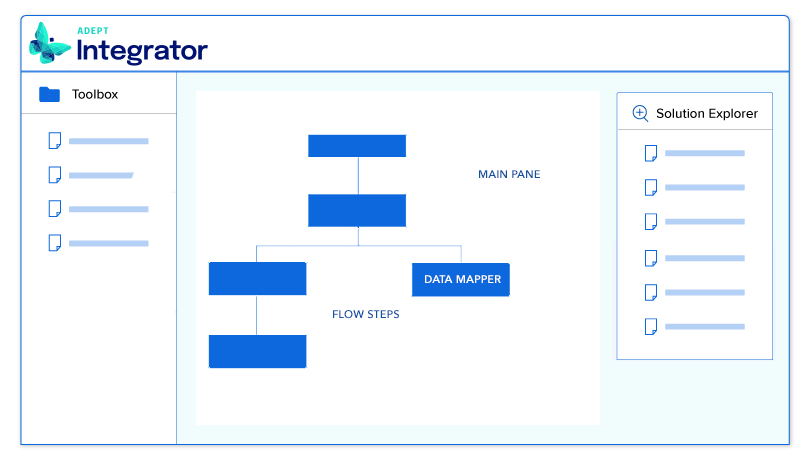 ADEPT
Integrator

Toolbox

MAIN PANE

DATA MAPPER

FLOW STEPS

Solution Explorer